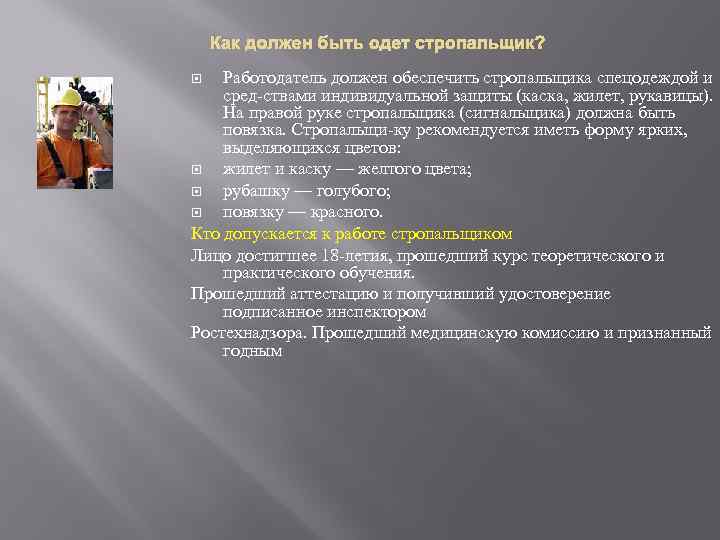 Как должен быть одет стропальщик?

Работодатель должен обеспечить стропальщика спецодеждой и сред-ствами индивидуальной защиты (каска, жилет, рукавицы). На правой руке стропальщика (сигнальщика) должна быть повязка. Стропальщи-ку рекомендуется иметь форму ярких, выделяющихся цветов:

жилет и каску — желтого цвета;

рубашку — голубого;

повязку — красного.

Кто допускается к работе стропальщиком

Лицо достигшее 18-летия, прошедший курс теоретического и практического обучения.

Прошедший аттестацию и получивший удостоверение подписанное инспектором

Ростехнадзора. Прошедший медицинскую комиссию и признанный годным